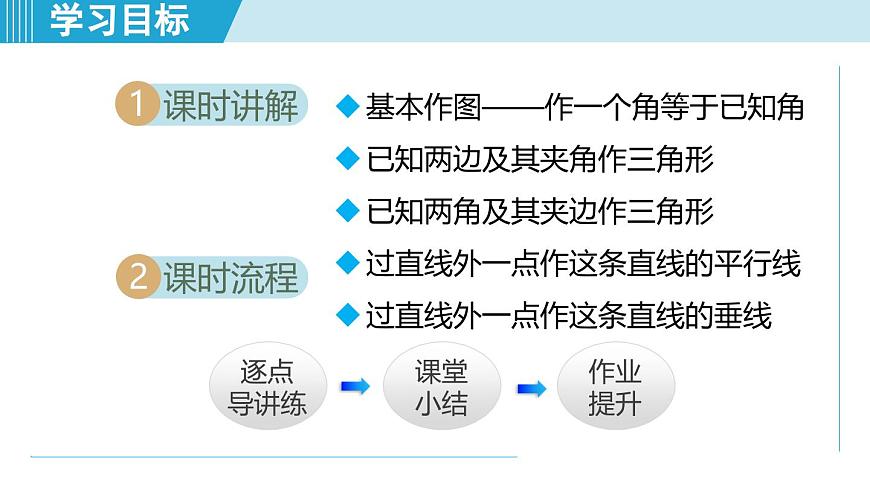 学习目标

1 课时讲解

◆ 基本作图——作一个角等于已知角
◆ 已知两边及其夹角作三角形
◆ 已知两角及其夹边作三角形
◆ 过直线外一点作这条直线的平行线
◆ 过直线外一点作这条直线的垂线

2 课时流程

逐点导讲练

课堂小结

作业提升